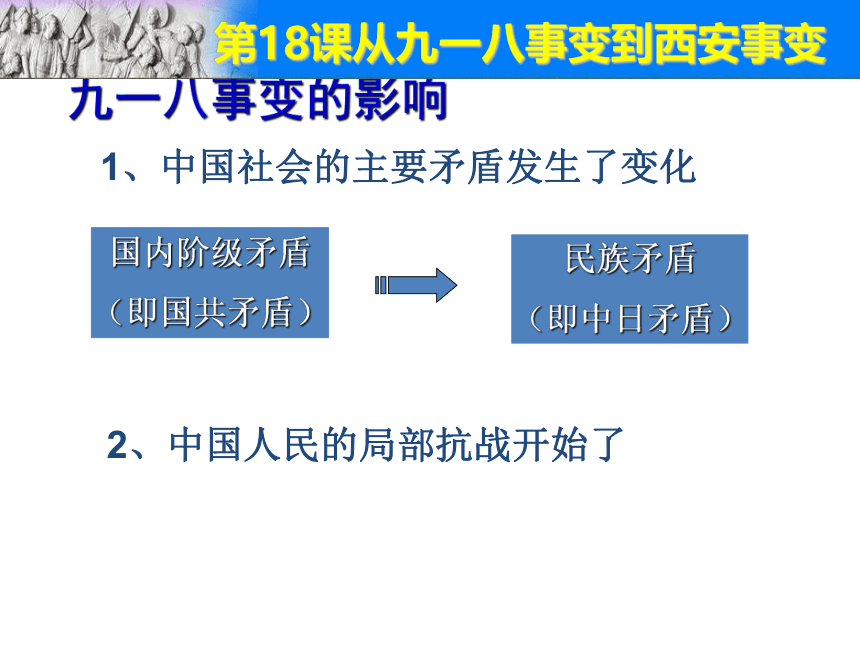 第18课从九一八事变到西安事变

九一八事变的影响

1、中国社会的主要矛盾发生了变化

国内阶级矛盾
（即国共矛盾）

民族矛盾
（即中日矛盾）

2、中国人民的局部抗战开始了